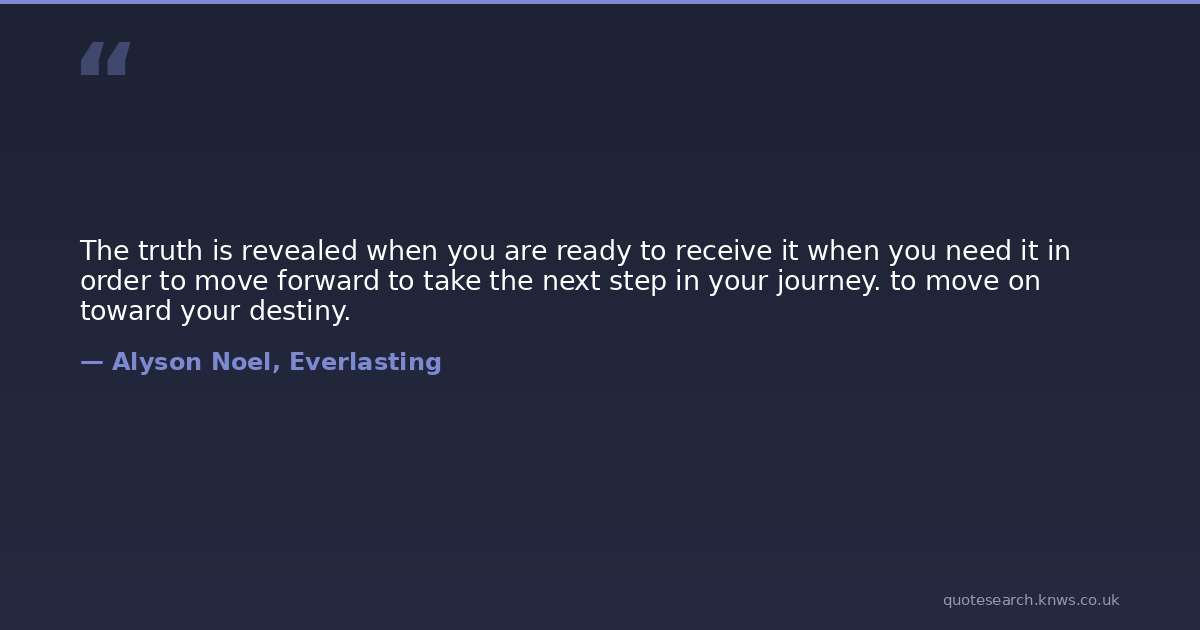 “

The truth is revealed when you are ready to receive it when you need it in order to move forward to take the next step in your journey. to move on toward your destiny.

— Alyson Noel, Everlasting

quotesearch.knws.co.uk